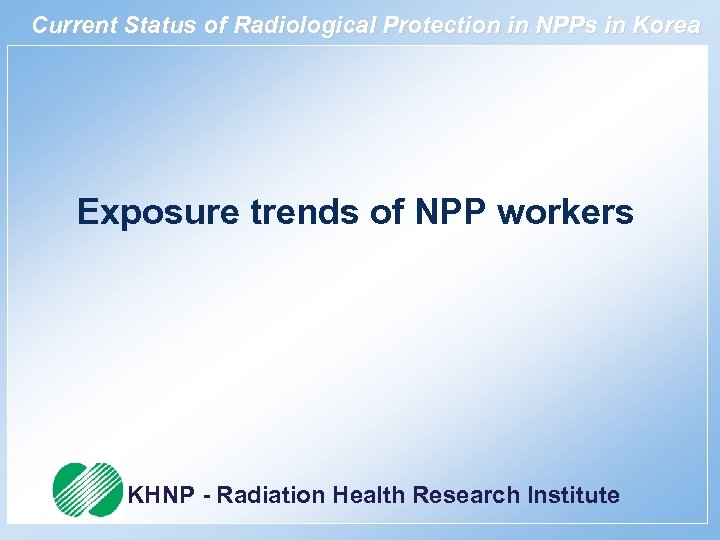 Current Status of Radiological Protection in NPPs in Korea

Exposure trends of NPP workers

KHNP - Radiation Health Research Institute